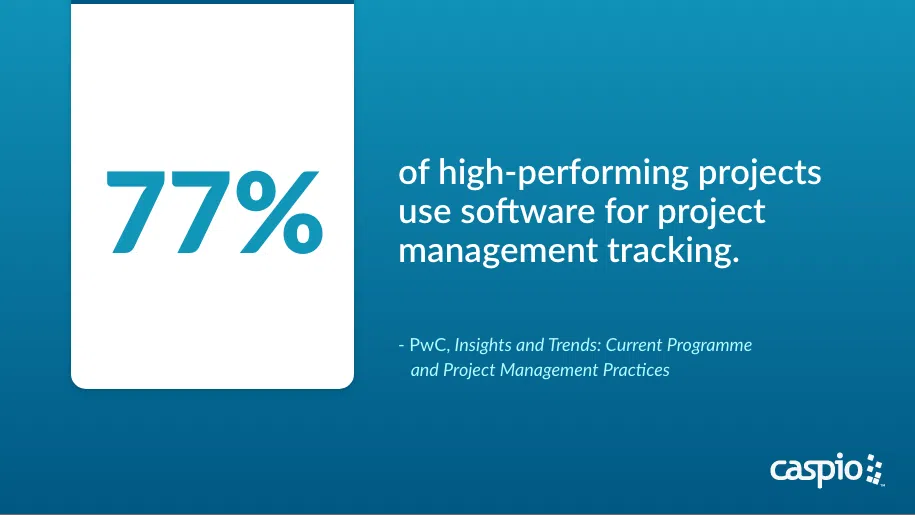 77%

of high-performing projects use software for project management tracking.

- PwC, Insights and Trends: Current Programme and Project Management Practices

caspio